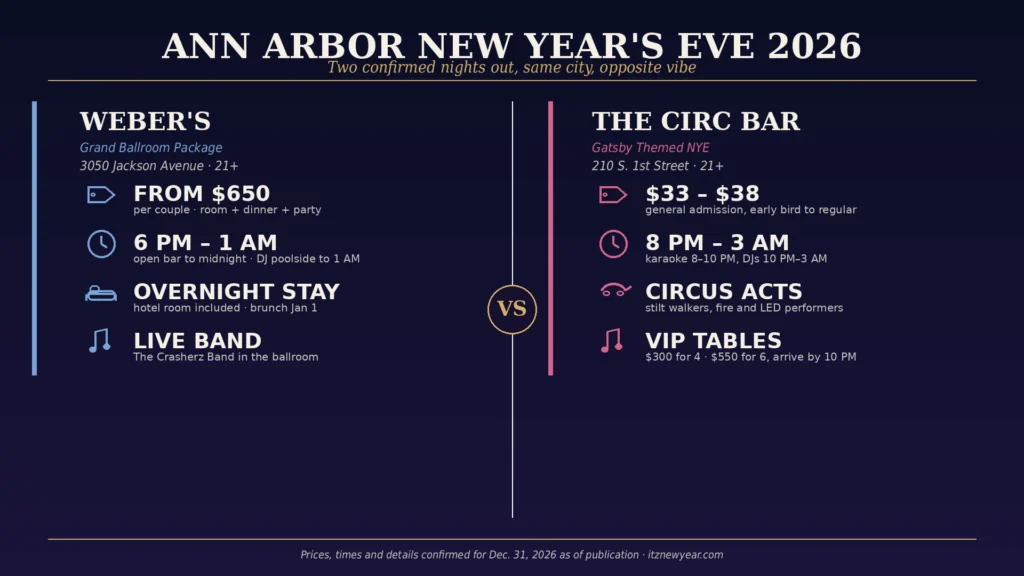 ANN ARBOR NEW YEAR'S EVE 2026
Two confirmed nights out, same city, opposite vibe

WEBER'S
Grand Ballroom Package
3050 Jackson Avenue · 21+

FROM $650
per couple · room + dinner + party

6 PM – 1 AM
open bar to midnight · DJ poolside to 1 AM

OVERNIGHT STAY
hotel room included · brunch Jan 1

LIVE BAND
The Crasherz Band in the ballroom

VS

THE CIRC BAR
Gatsby Themed NYE
210 S. 1st Street · 21+

$33 – $38
general admission, early bird to regular

8 PM – 3 AM
karaoke 8–10 PM, DJs 10 PM–3 AM

CIRCUS ACTS
stilt walkers, fire and LED performers

VIP TABLES
$300 for 4 · $550 for 6, arrive by 10 PM

Prices, times and details confirmed for Dec. 31, 2026 as of publication · itznewyear.com